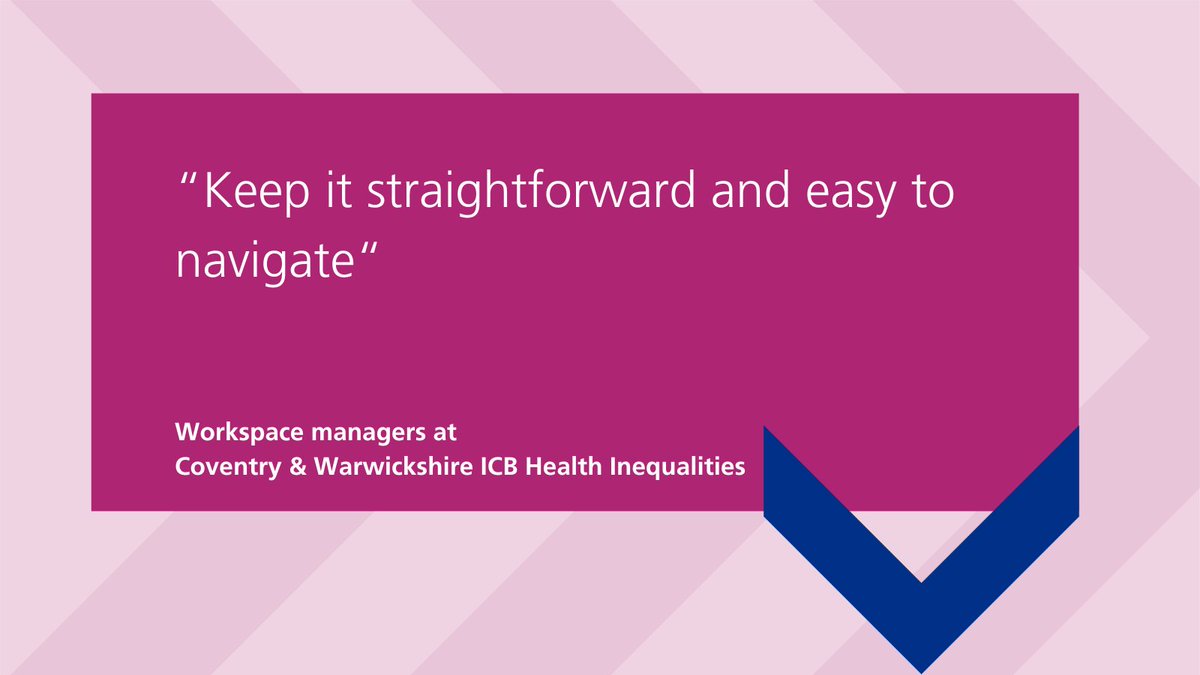 “Keep it straightforward and easy to navigate“

Workspace managers at
Coventry & Warwickshire ICB Health Inequalities